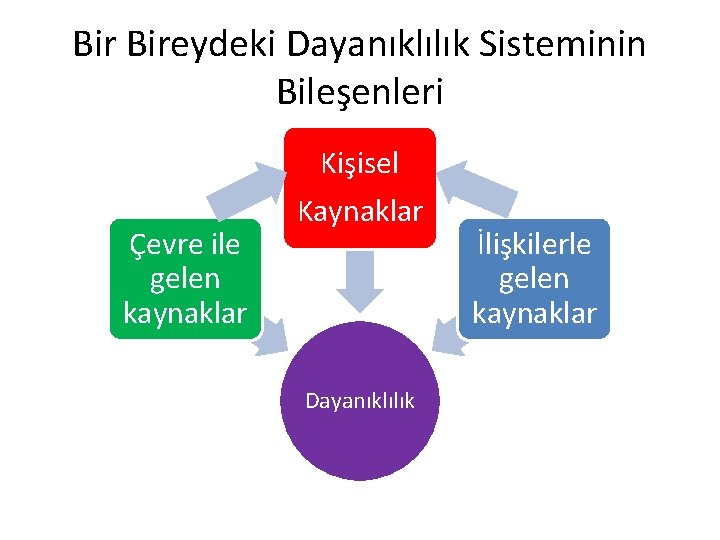 Bir Bireydeki Dayanıklılık Sisteminin Bileşenleri

Kişisel Kaynaklar

Çevre ile gelen kaynaklar

İlişkilerle gelen kaynaklar

Dayanıklılık